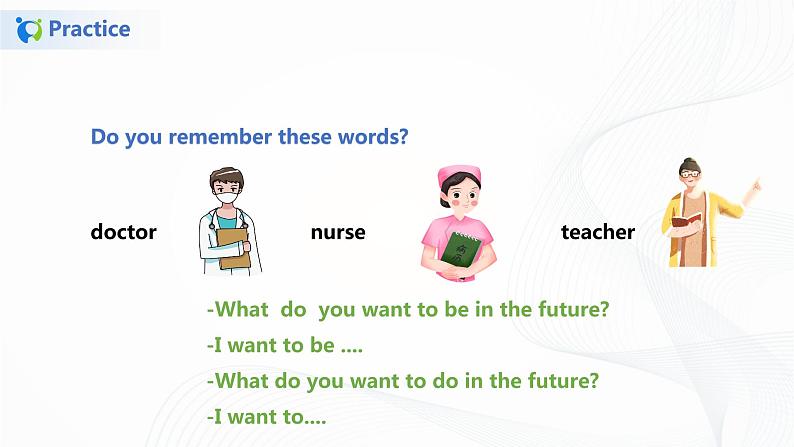 Practice

Do you remember these words?

doctor nurse teacher

-What do you want to be in the future?

-I want to be ....

-What do you want to do in the future?

-I want to....